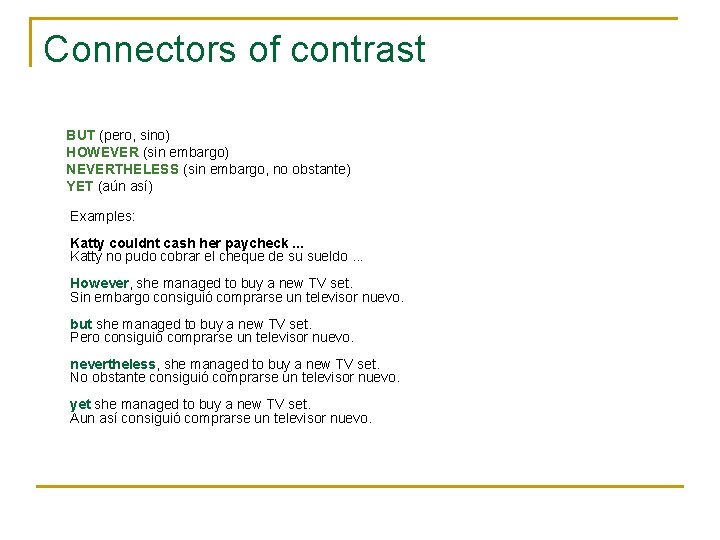 Connectors of contrast

BUT (pero, sino)
HOWEVER (sin embargo)
NEVERTHELESS (sin embargo, no obstante)
YET (aún así)

Examples:

Katty couldnt cash her paycheck ...
Katty no pudo cobrar el cheque de su sueldo ...

However, she managed to buy a new TV set.
Sin embargo consiguió comprarse un televisor nuevo.

but she managed to buy a new TV set.
Pero consiguió comprarse un televisor nuevo.

nevertheless, she managed to buy a new TV set.
No obstante consiguió comprarse un televisor nuevo.

yet she managed to buy a new TV set.
Aun así consiguió comprarse un televisor nuevo.